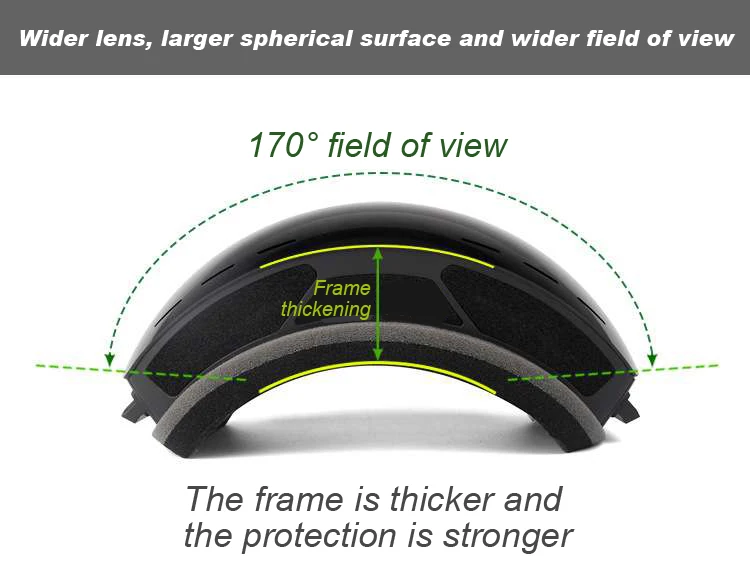 Wider lens, larger spherical surface and wider field of view

170° field of view

Frame
thickening

The frame is thicker and the protection is stronger